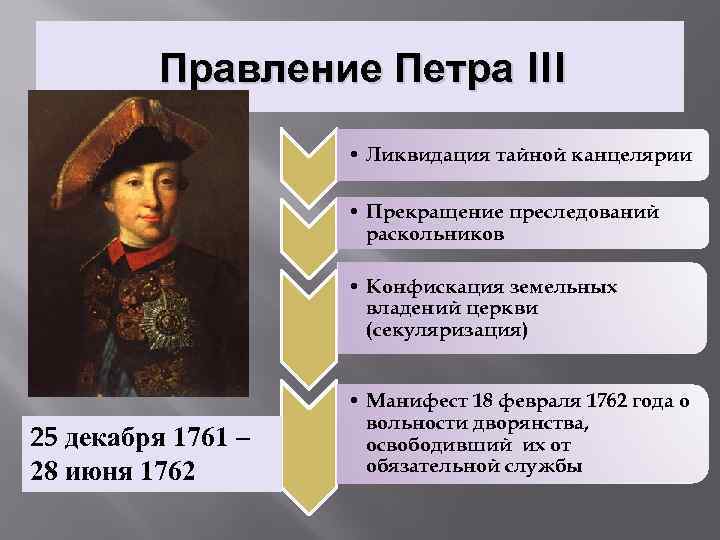 Правление Петра III

• Ликвидация тайной канцелярии

• Прекращение преследований раскольников

• Конфискация земельных владений церкви (секуляризация)

• Манифест 18 февраля 1762 года о вольности дворянства, освободивший их от обязательной службы

25 декабря 1761 – 28 июня 1762